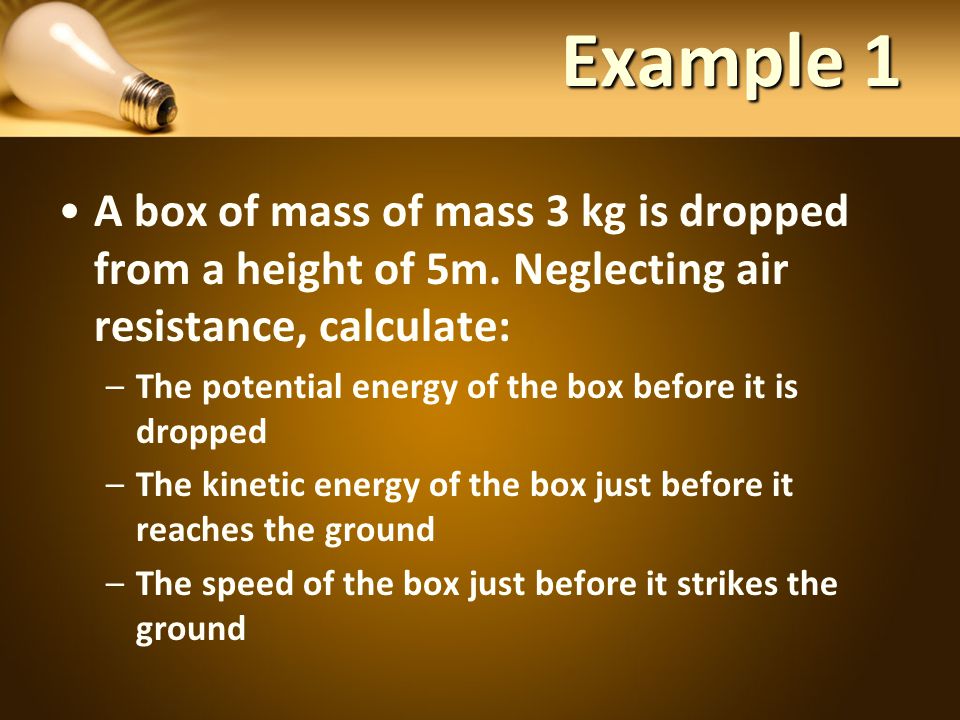 Example 1

• A box of mass of mass 3 kg is dropped from a height of 5m. Neglecting air resistance, calculate:

– The potential energy of the box before it is dropped

– The kinetic energy of the box just before it reaches the ground

– The speed of the box just before it strikes the ground